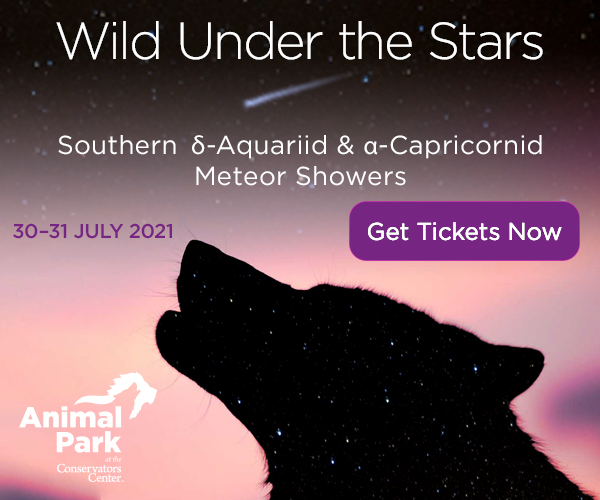 Wild Under the Stars

Southern δ-Aquariid & α-Capricornid Meteor Showers

30–31 JULY 2021

Get Tickets Now

Animal Park at the Conservators Center